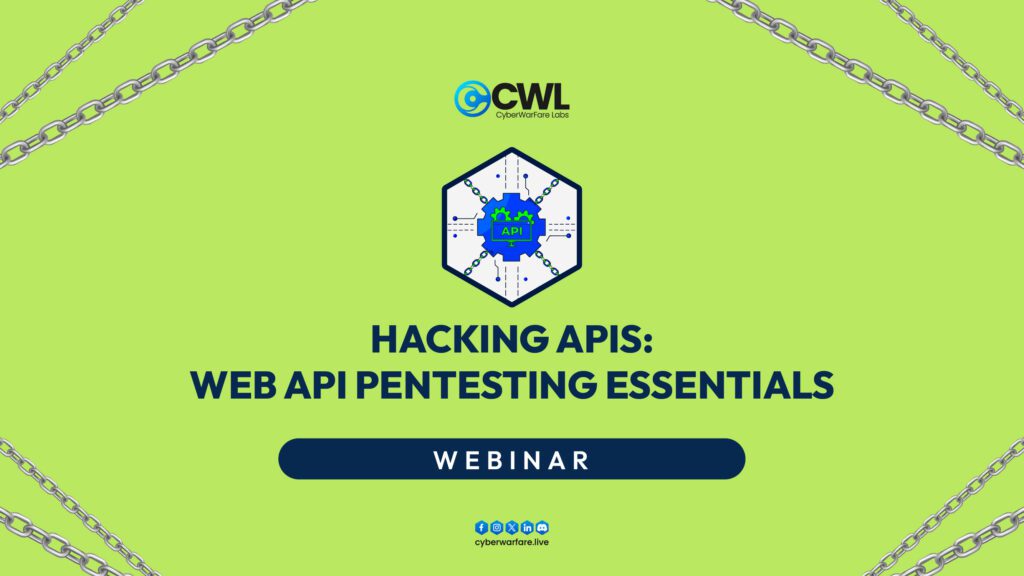 CWL
CyberWarFare Labs

API

HACKING APIS:
WEB API PENTESTING ESSENTIALS

WEBINAR

cyberwarfare.live